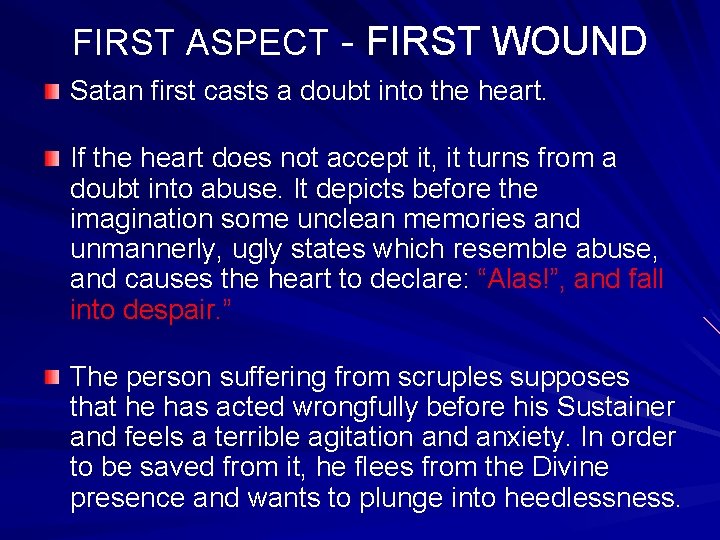 FIRST ASPECT - FIRST WOUND

Satan first casts a doubt into the heart.

If the heart does not accept it, it turns from a doubt into abuse. It depicts before the imagination some unclean memories and unmannerly, ugly states which resemble abuse, and causes the heart to declare: “Alas!”, and fall into despair.”

The person suffering from scruples supposes that he has acted wrongfully before his Sustainer and feels a terrible agitation and anxiety. In order to be saved from it, he flees from the Divine presence and wants to plunge into heedlessness.